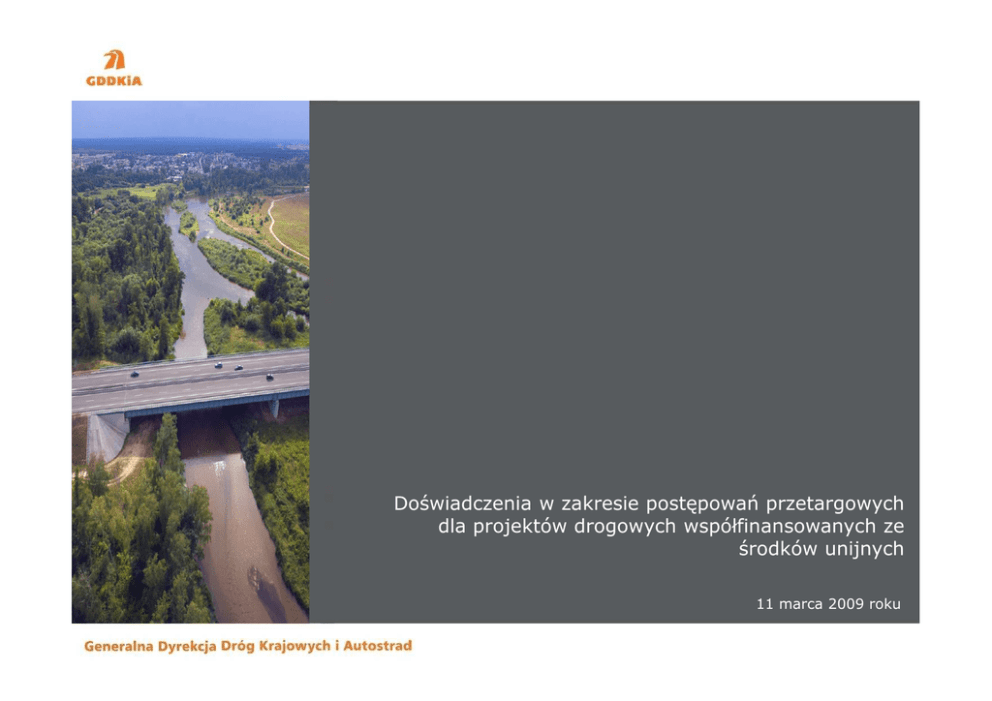 GDDKiA

Doświadczenia w zakresie postępowań przetargowych dla projektów drogowych współfinansowanych ze środków unijnych

11 marca 2009 roku

Generalna Dyrekcja Dróg Krajowych i Autostrad